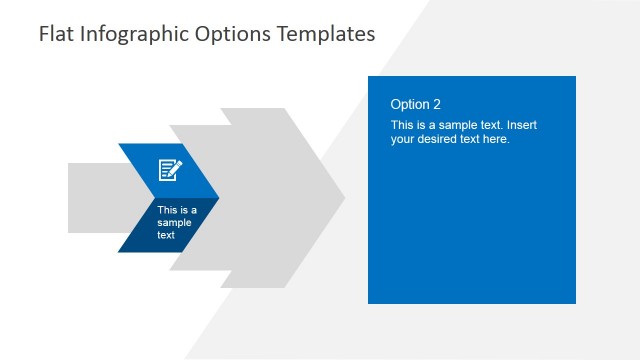 Flat Infographic Options Templates

This is a sample text

Option 2

This is a sample text. Insert your desired text here.